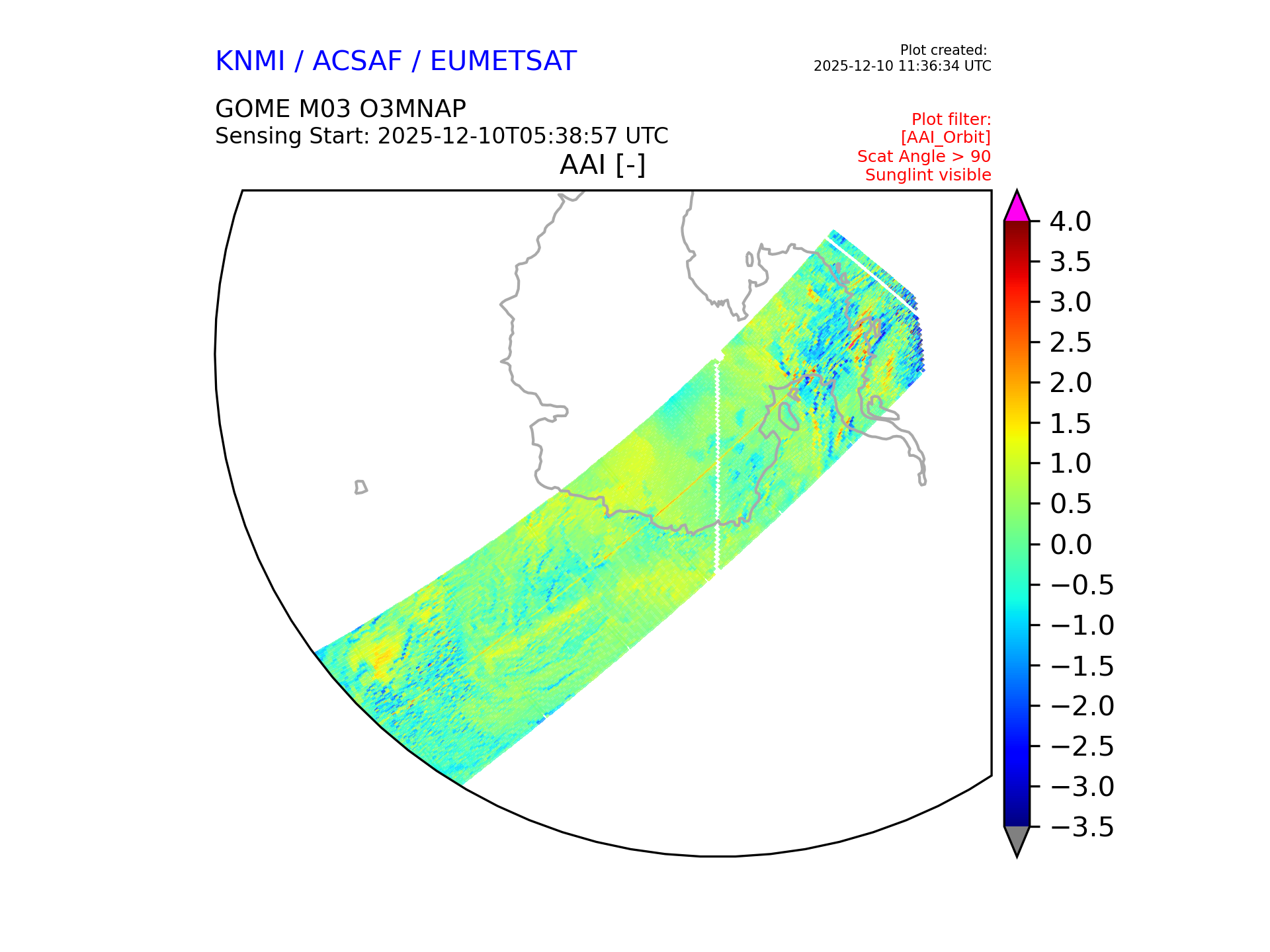 KNMI / ACSAF / EUMETSAT

Plot created:
2025-12-10 11:36:34 UTC

GOME M03 O3MNAP
Sensing Start: 2025-12-10T05:38:57 UTC

Plot filter:
[AAI_Orbit]
Scat Angle > 90
Sunglint visible

AAI [-]

4.0
3.5
3.0
2.5
2.0
1.5
1.0
0.5
0.0
−0.5
−1.0
−1.5
−2.0
−2.5
−3.0
−3.5